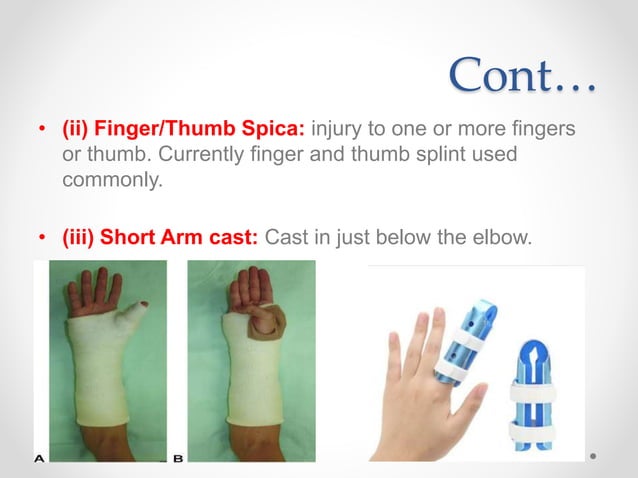 Cont…

• (ii) Finger/Thumb Spica: injury to one or more fingers or thumb. Currently finger and thumb splint used commonly.

• (iii) Short Arm cast: Cast in just below the elbow.

A

B